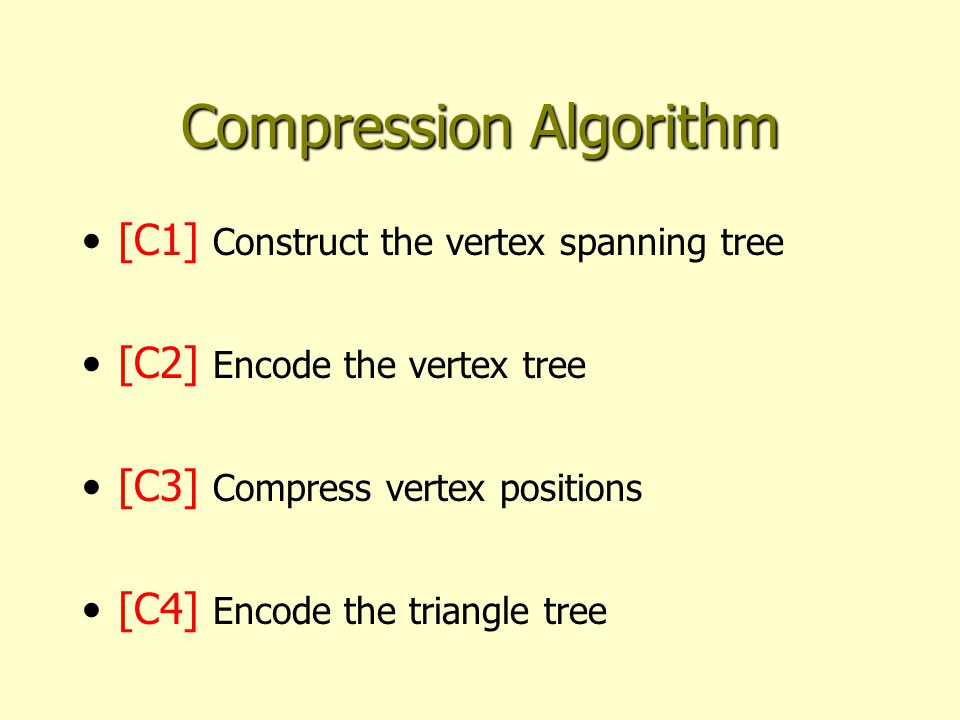 Compression Algorithm

• [C1] Construct the vertex spanning tree

• [C2] Encode the vertex tree

• [C3] Compress vertex positions

• [C4] Encode the triangle tree